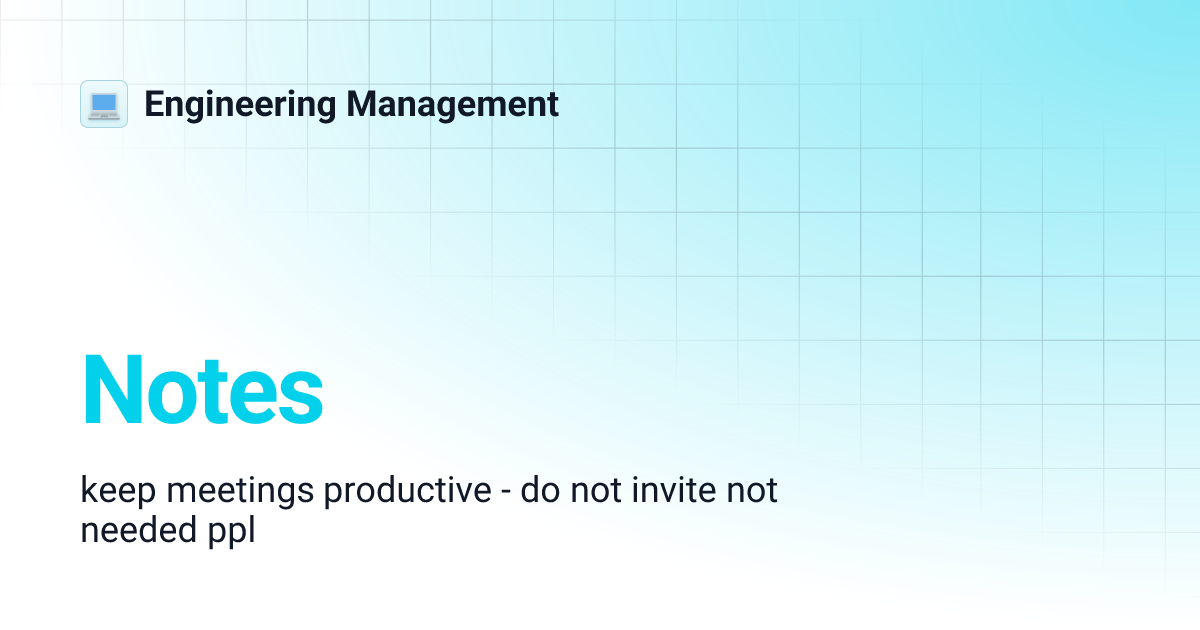 Engineering Management

Notes

keep meetings productive - do not invite not needed ppl